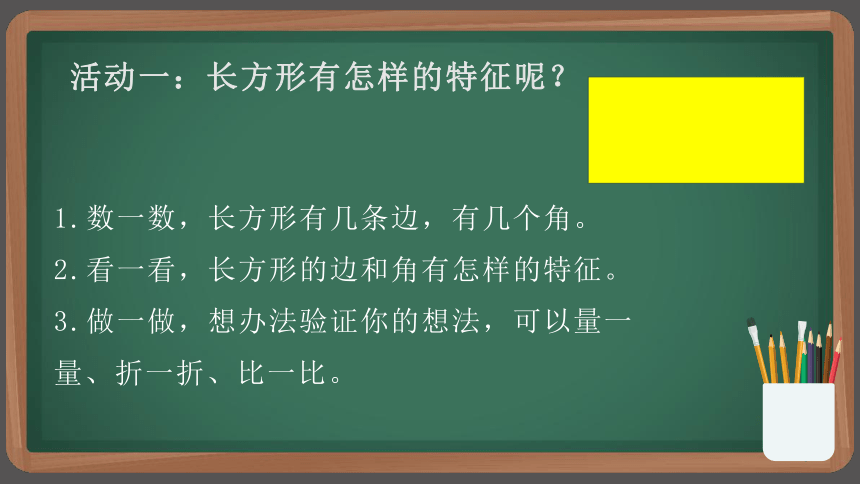 活动一：长方形有怎样的特征呢？

1.数一数，长方形有几条边，有几个角。

2.看一看，长方形的边和角有怎样的特征。

3.做一做，想办法验证你的想法，可以量一量、折一折、比一比。